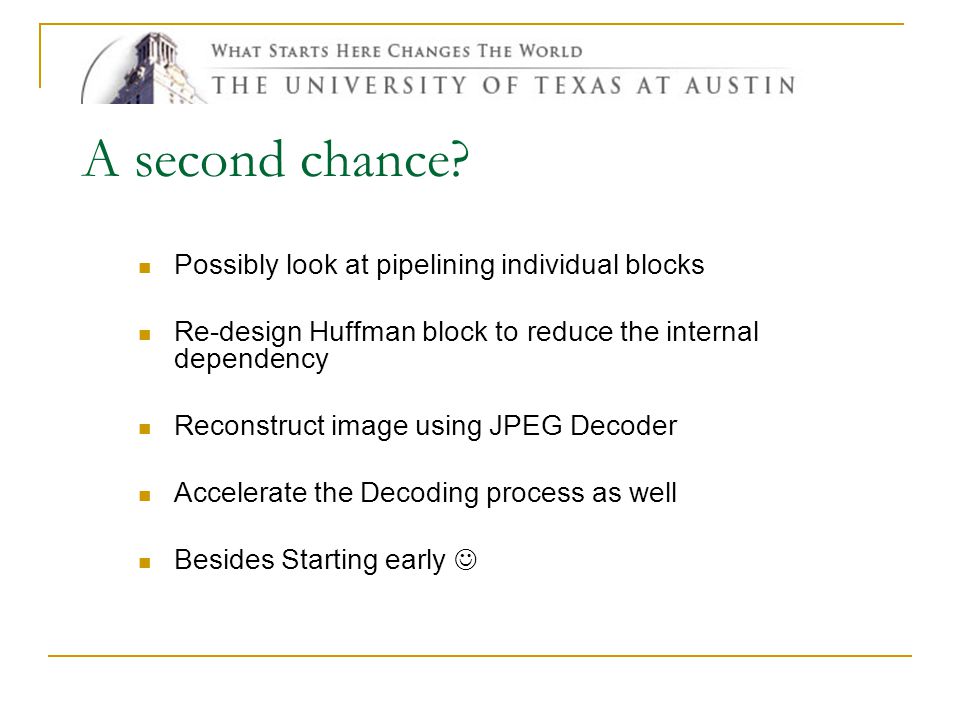 WHAT STARTS HERE CHANGES THE WORLD
THE UNIVERSITY OF TEXAS AT AUSTIN

A second chance?

- Possibly look at pipelining individual blocks
- Re-design Huffman block to reduce the internal dependency
- Reconstruct image using JPEG Decoder
- Accelerate the Decoding process as well
- Besides Starting early ☺